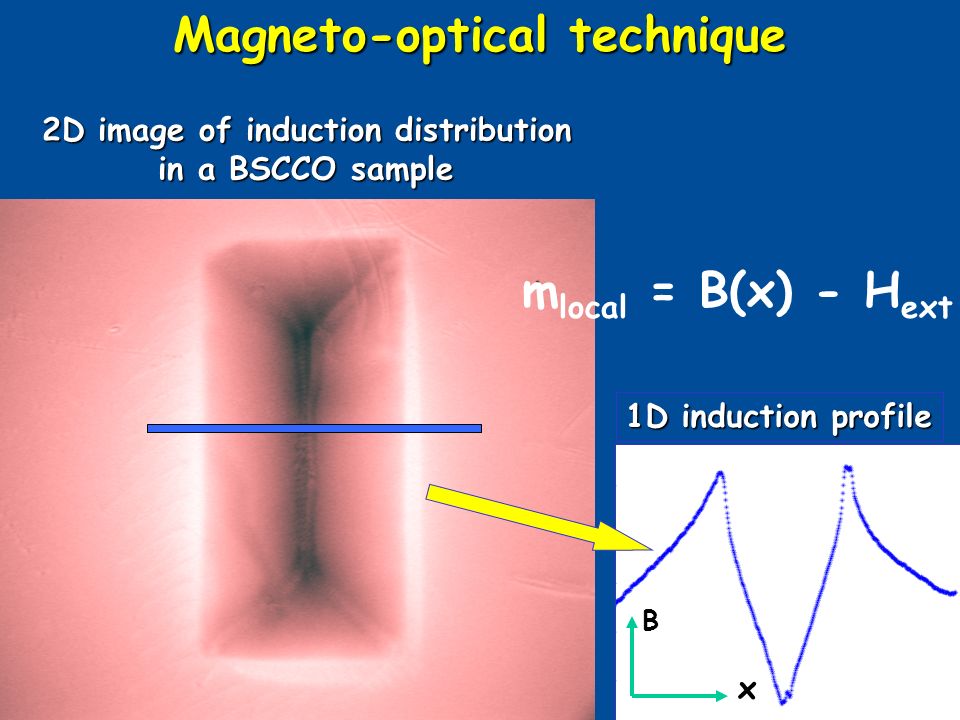 Magneto-optical technique

2D image of induction distribution in a BSCCO sample

$m_{local} = B(x) - H_{ext}$

1D induction profile

B

x